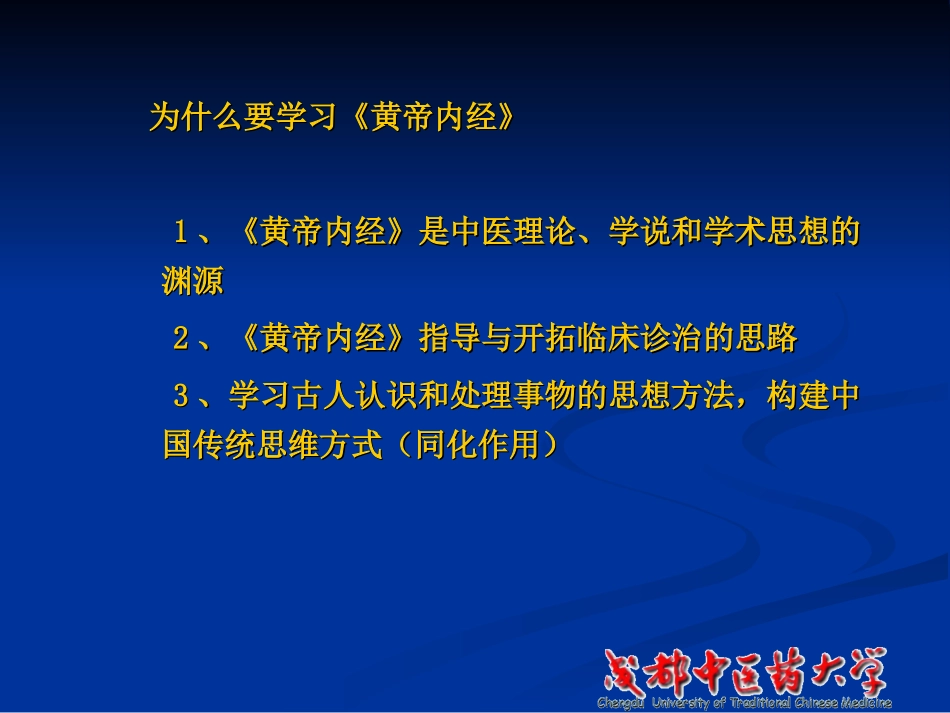 为什么要学习《黄帝内经》

１、《黄帝内经》是中医理论、学说和学术思想的渊源

２、《黄帝内经》指导与开拓临床诊治的思路

３、学习古人认识和处理事物的思想方法，构建中国传统思维方式（同化作用）

成都中医药大学
Chengdu University of Traditional Chinese Medicine